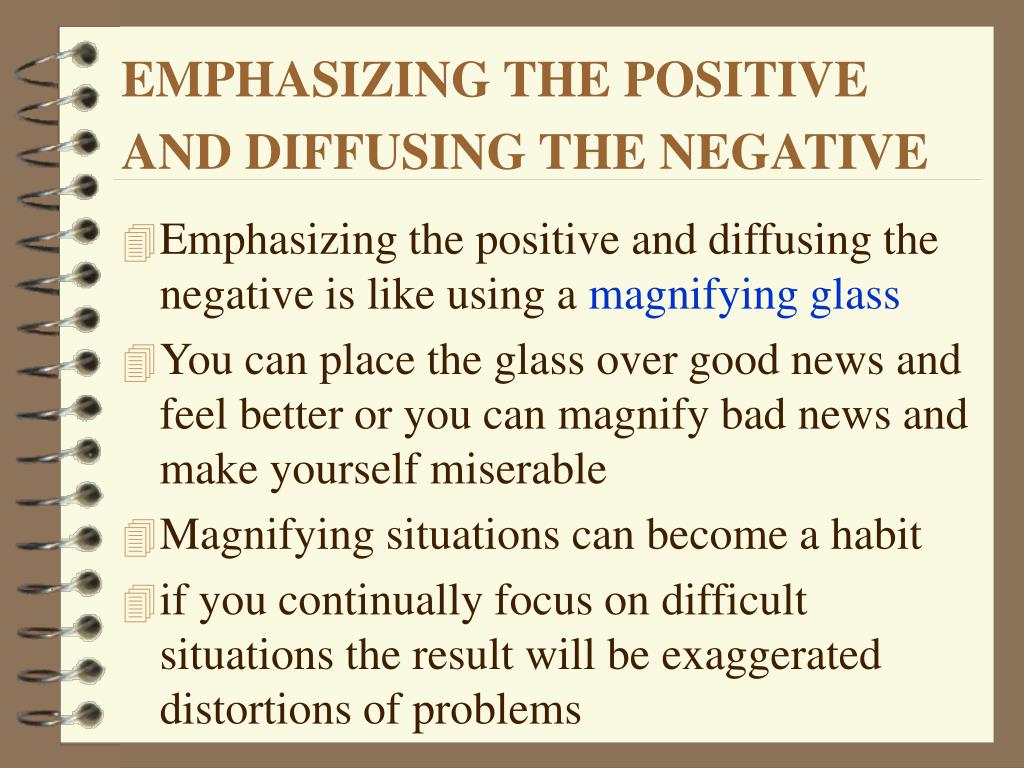 EMPHASIZING THE POSITIVE AND DIFFUSING THE NEGATIVE

Emphasizing the positive and diffusing the negative is like using a magnifying glass

You can place the glass over good news and feel better or you can magnify bad news and make yourself miserable

Magnifying situations can become a habit

if you continually focus on difficult situations the result will be exaggerated distortions of problems